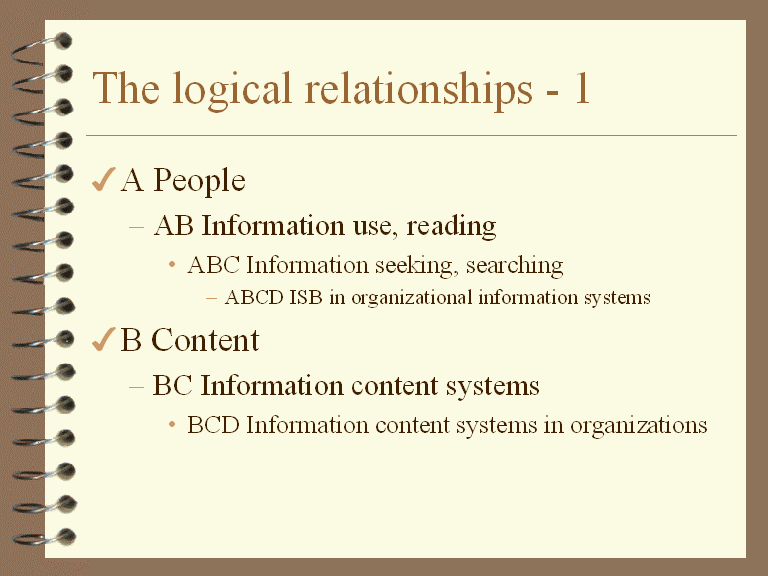 The logical relationships - 1

✓ A People

– AB Information use, reading

• ABC Information seeking, searching

– ABCD ISB in organizational information systems

✓ B Content

– BC Information content systems

• BCD Information content systems in organizations